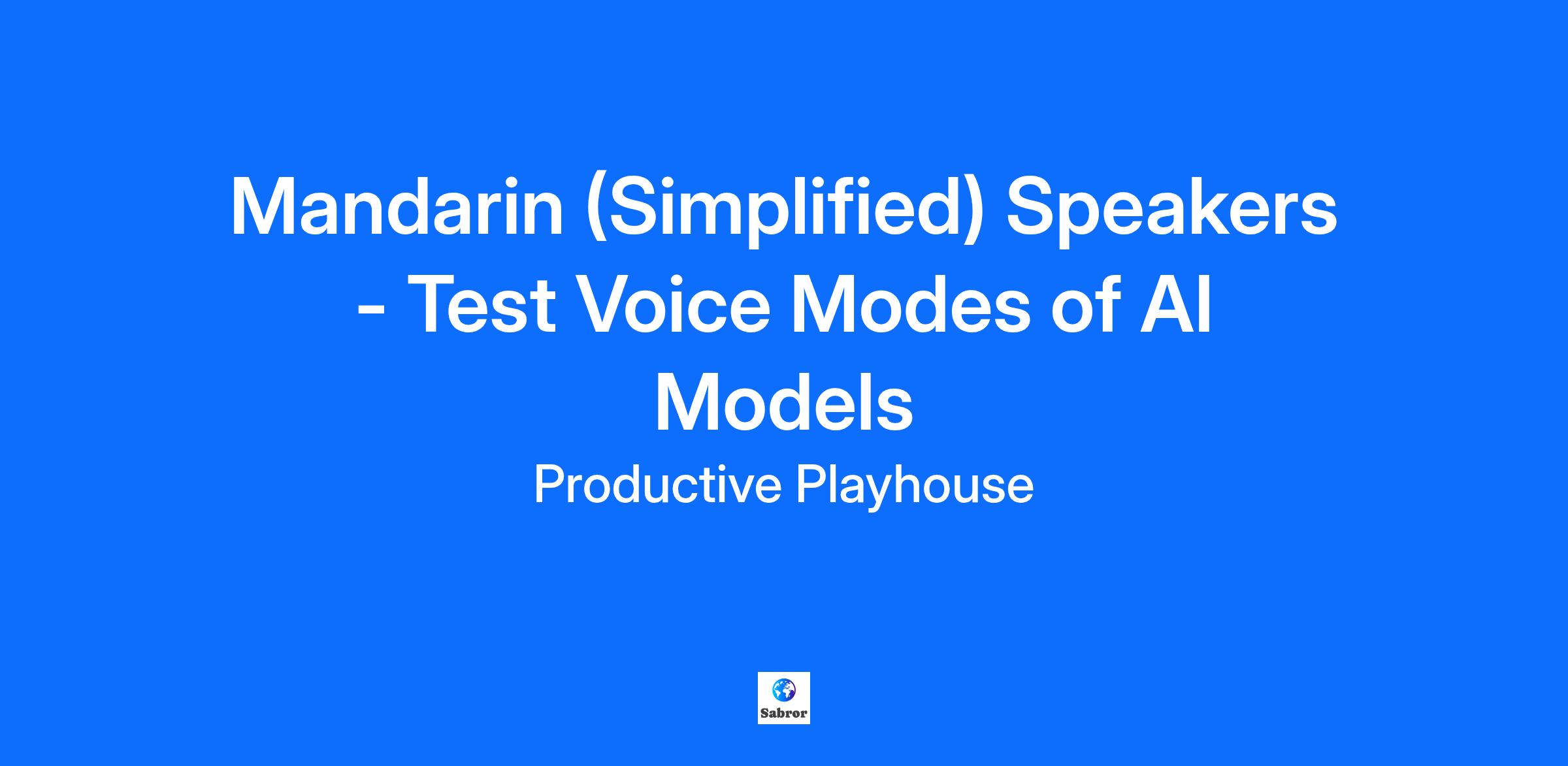 Mandarin (Simplified) Speakers - Test Voice Modes of AI Models

Productive Playhouse

Sabror